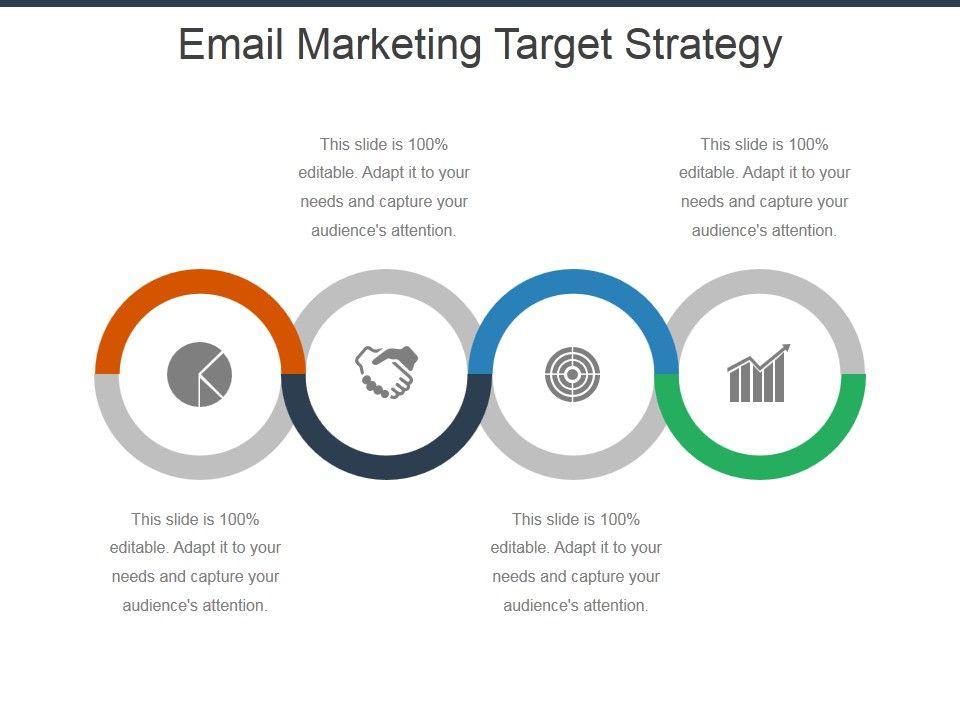 Email Marketing Target Strategy

This slide is 100% editable. Adapt it to your needs and capture your audience's attention.

This slide is 100% editable. Adapt it to your needs and capture your audience's attention.

This slide is 100% editable. Adapt it to your needs and capture your audience's attention.

This slide is 100% editable. Adapt it to your needs and capture your audience's attention.